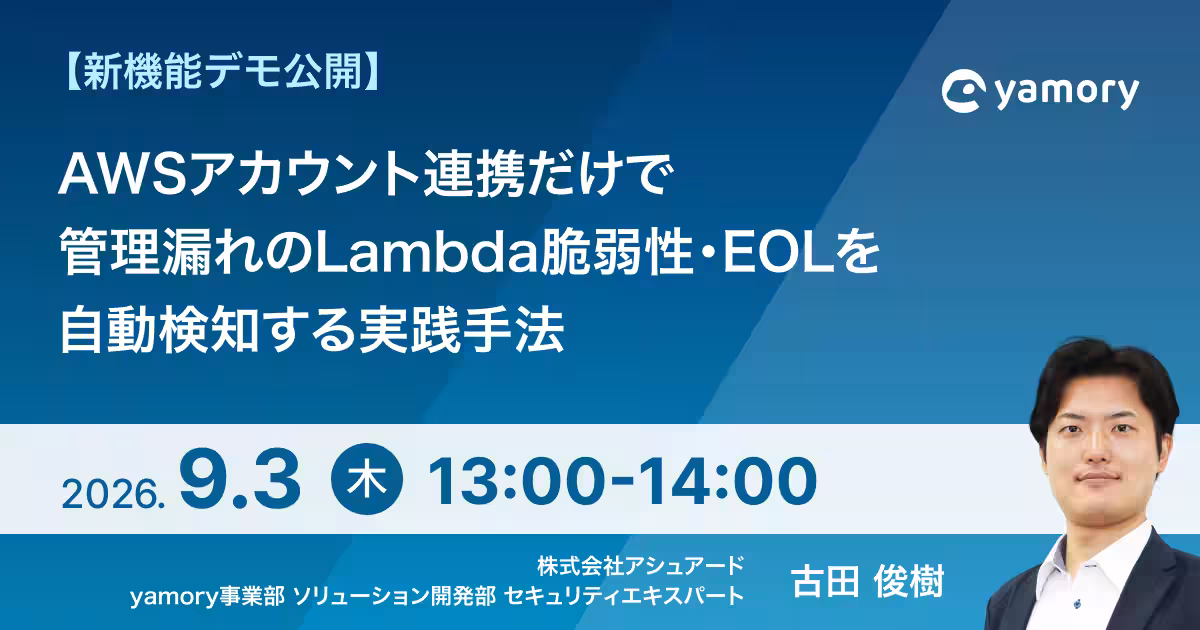 【新機能デモ公開】

yamory

AWSアカウント連携だけで
管理漏れのLambda脆弱性・EOLを
自動検知する実践手法

2026. 9.3 木 13:00-14:00

株式会社アシュアード
yamory事業部 ソリューション開発部 セキュリティエキスパート

古田 俊樹